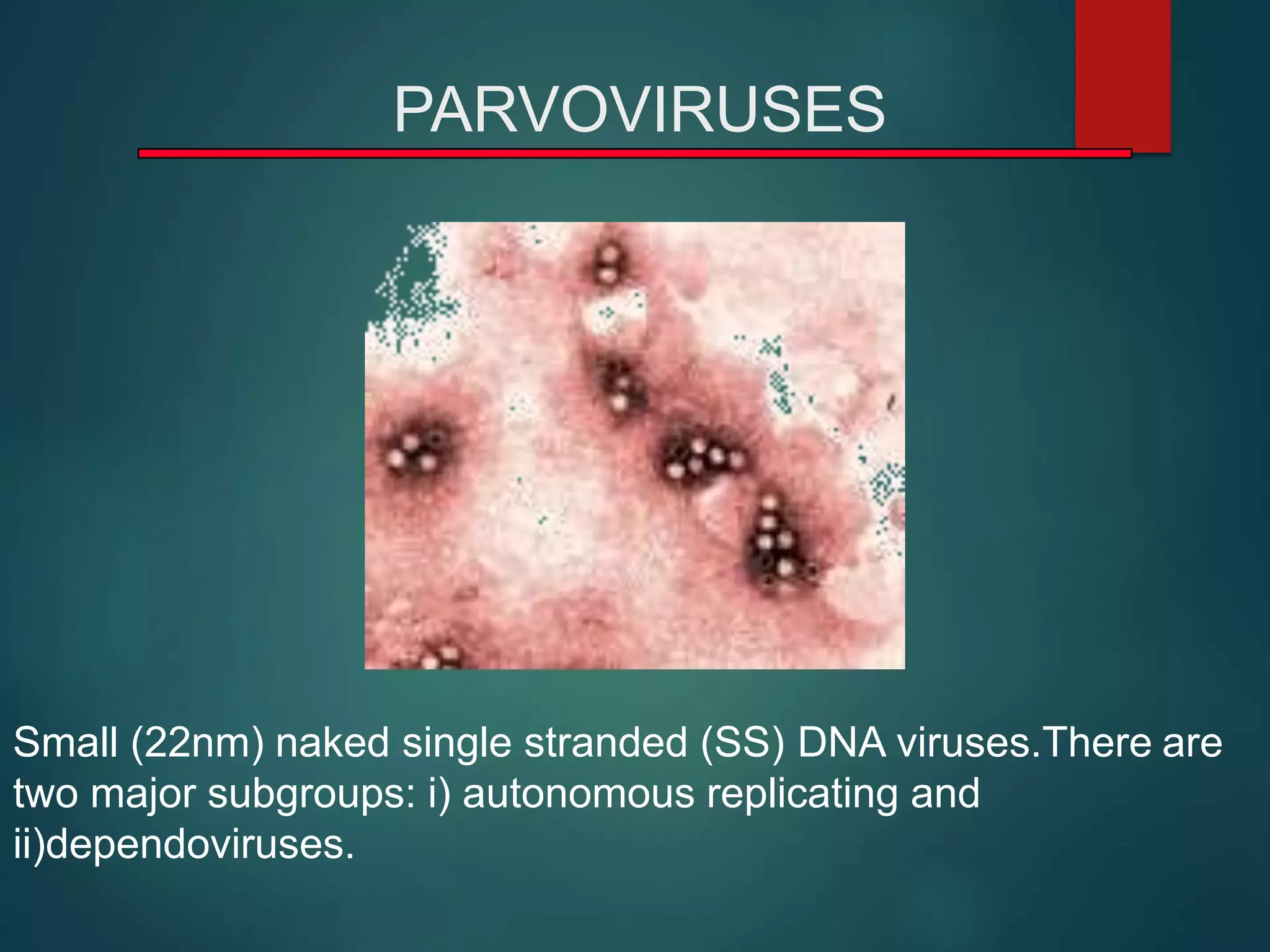 PARVOVIRUSES

Small (22nm) naked single stranded (SS) DNA viruses.There are two major subgroups: i) autonomous replicating and ii)dependoviruses.